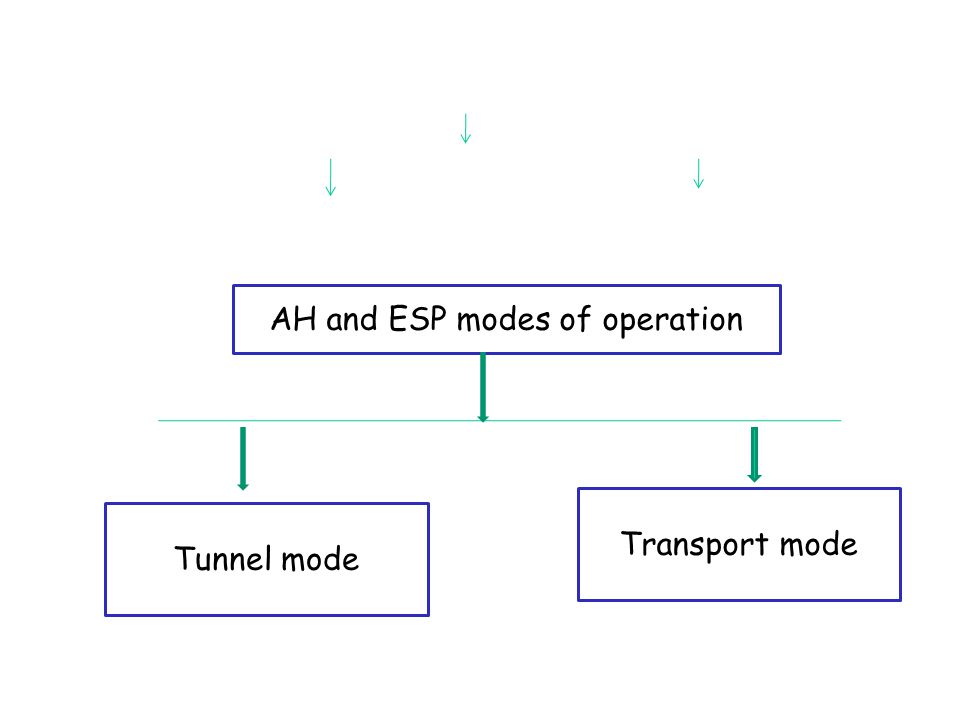 AH and ESP modes of operation

Tunnel mode

Transport mode